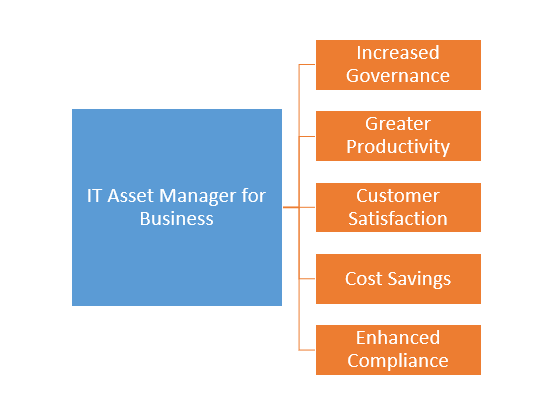 IT Asset Manager for Business

Increased Governance

Greater Productivity

Customer Satisfaction

Cost Savings

Enhanced Compliance